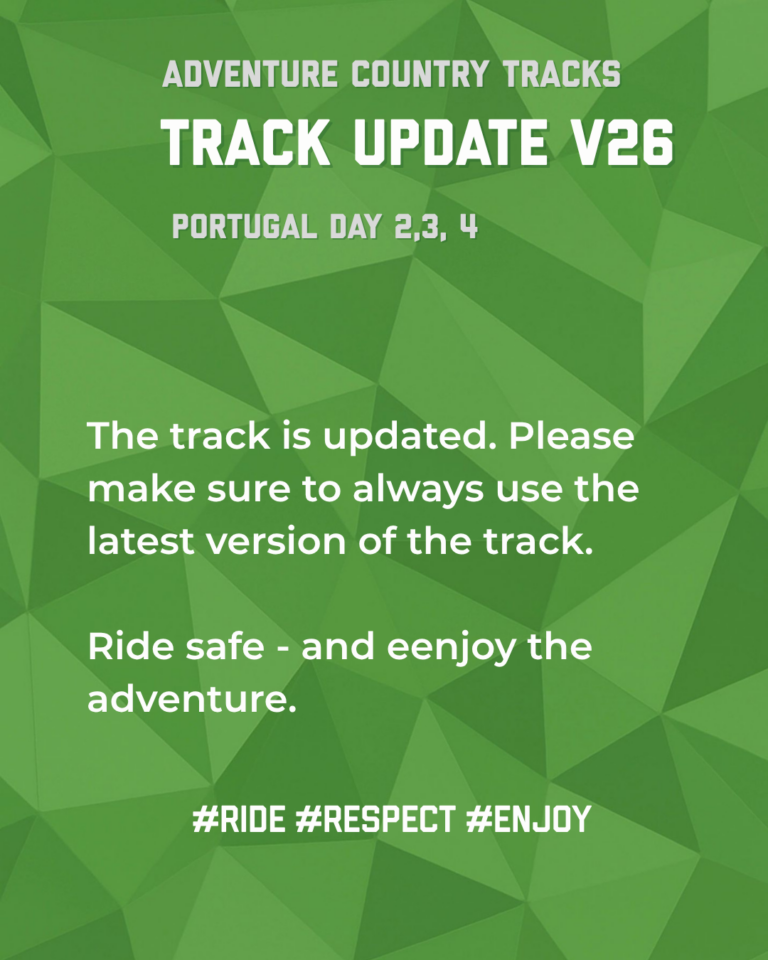 ADVENTURE COUNTRY TRACKS

TRACK UPDATE V26

PORTUGAL DAY 2,3, 4

The track is updated. Please make sure to always use the latest version of the track.

Ride safe - and eenjoy the adventure.

#RIDE #RESPECT #ENJOY